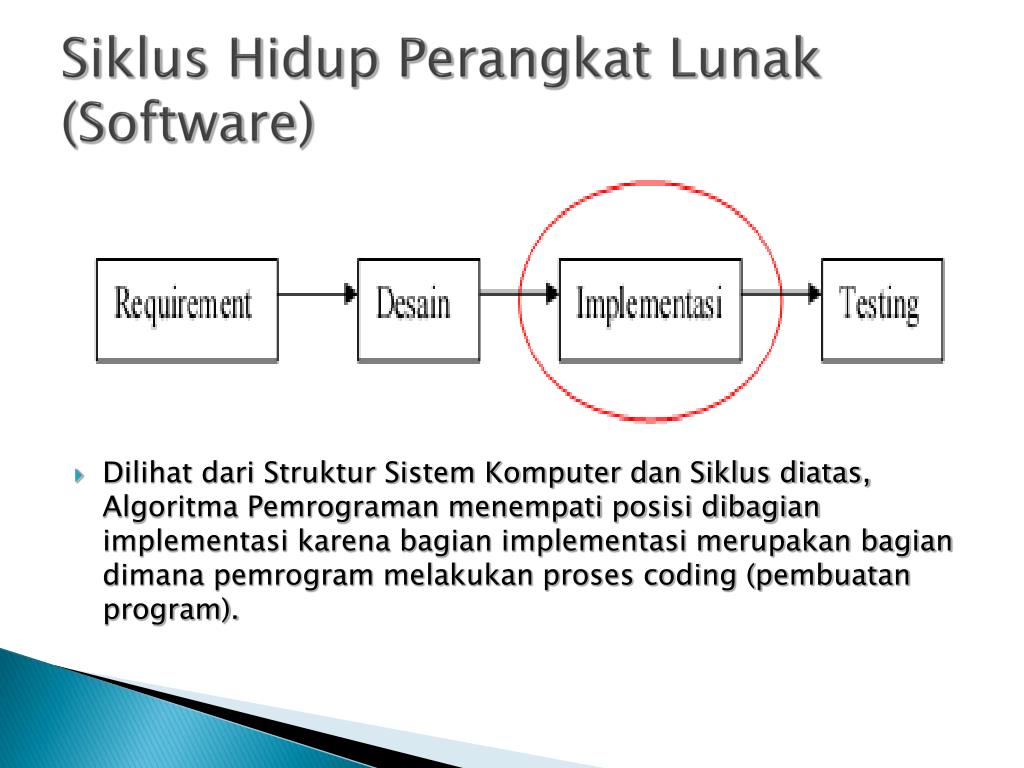 Siklus Hidup Perangkat Lunak (Software)

Requirement

Desain

Implementasi

Testing

Dilihat dari Struktur Sistem Komputer dan Siklus diatas, Algoritma Pemrograman menempati posisi dibagian implementasi karena bagian implementasi merupakan bagian dimana pemrogram melakukan proses coding (pembuatan program).